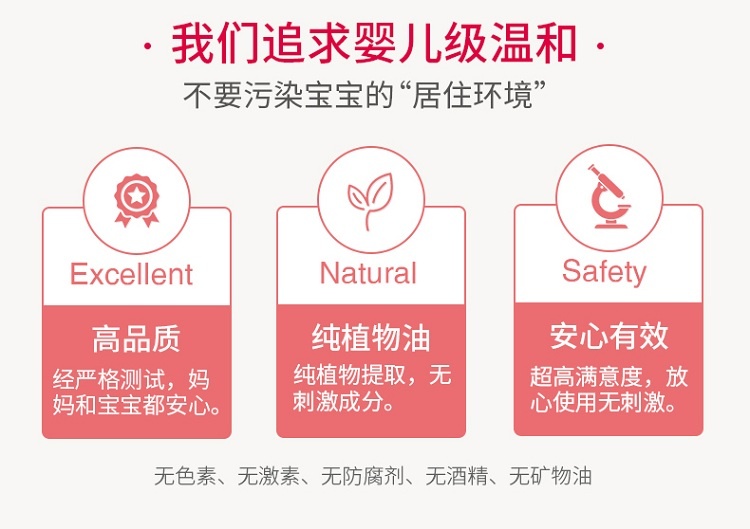 · 我们追求婴儿级温和 ·

不要污染宝宝的“居住环境”

Excellent

高品质

经严格测试，妈妈和宝宝都安心。

Natural

纯植物油

纯植物提取，无刺激成分。

Safety

安心有效

超高满意度，放心使用无刺激。

无色素、无激素、无防腐剂、无酒精、无矿物油